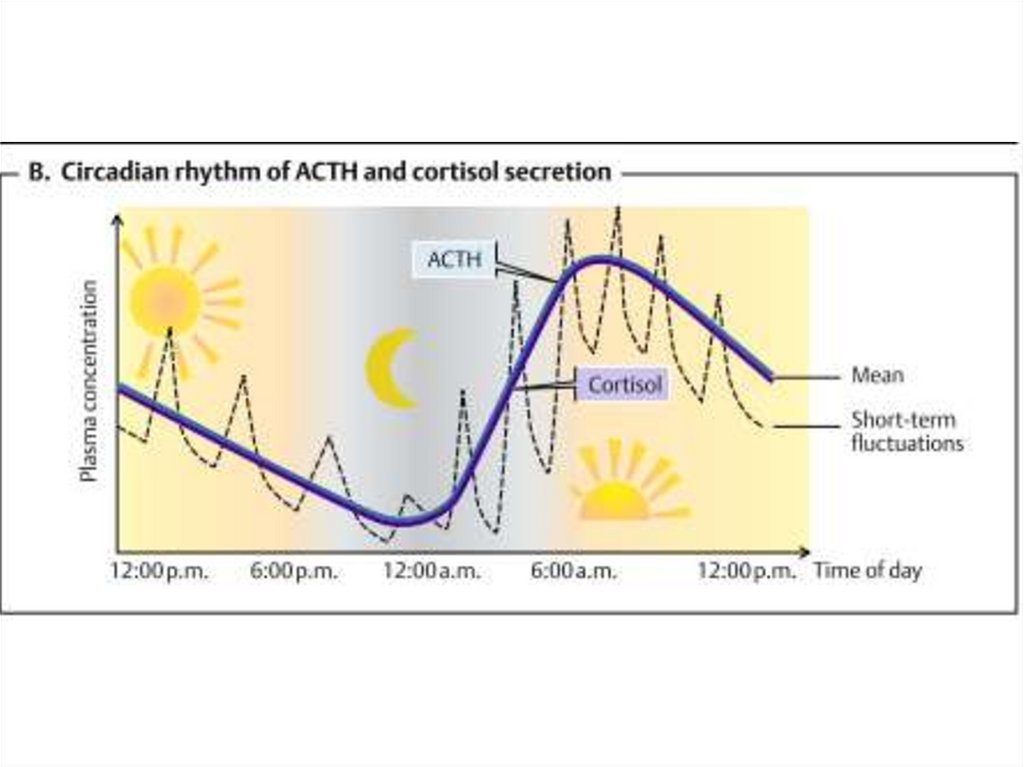 B. Circadian rhythm of ACTH and cortisol secretion

Plasma concentration

ACTH

Cortisol

Mean

Short-term fluctuations

12:00 p.m. 6:00 p.m. 12:00 a.m. 6:00 a.m. 12:00 p.m. Time of day